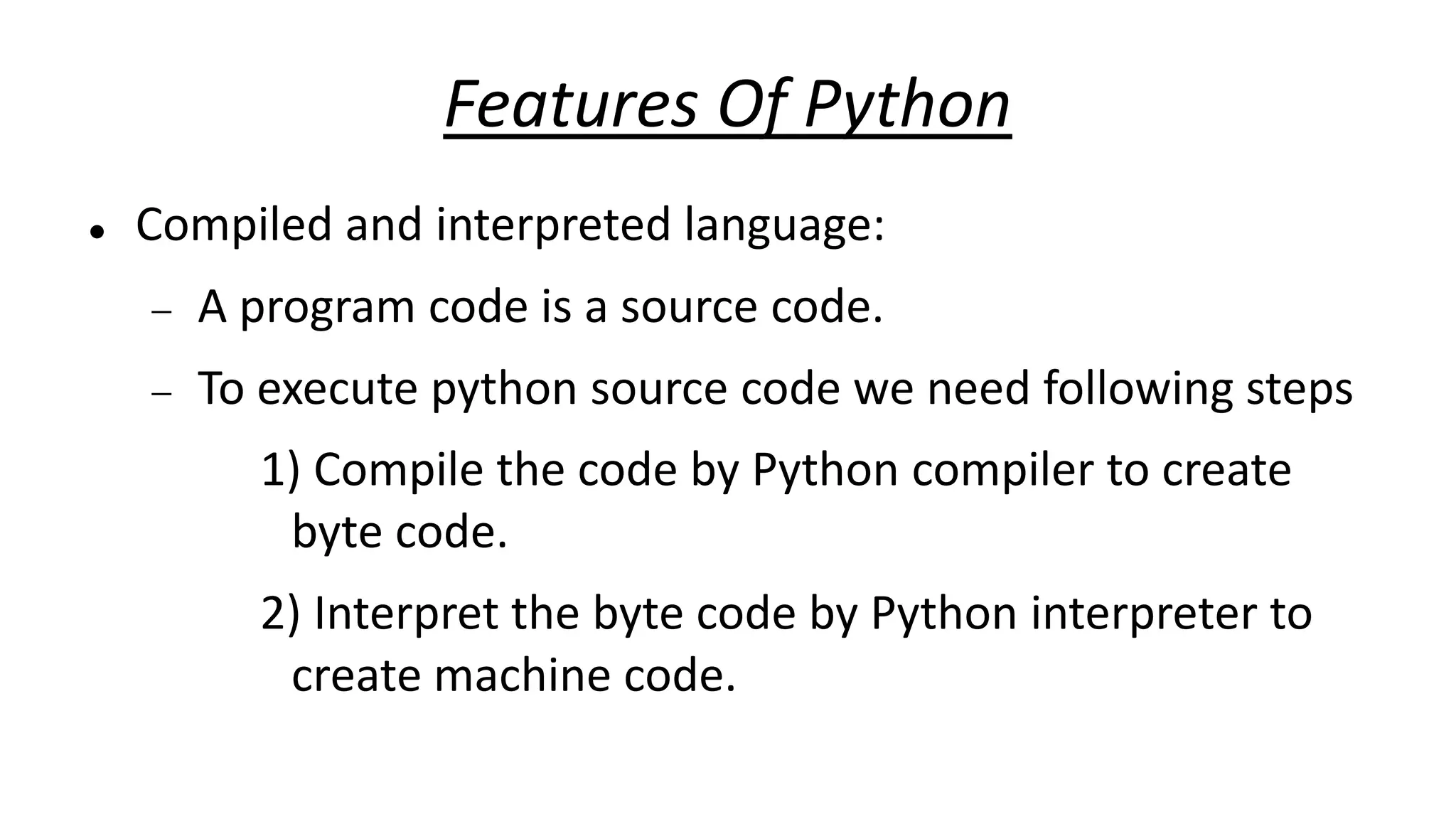 Features Of Python

• Compiled and interpreted language:

– A program code is a source code.

– To execute python source code we need following steps

1) Compile the code by Python compiler to create byte code.

2) Interpret the byte code by Python interpreter to create machine code.